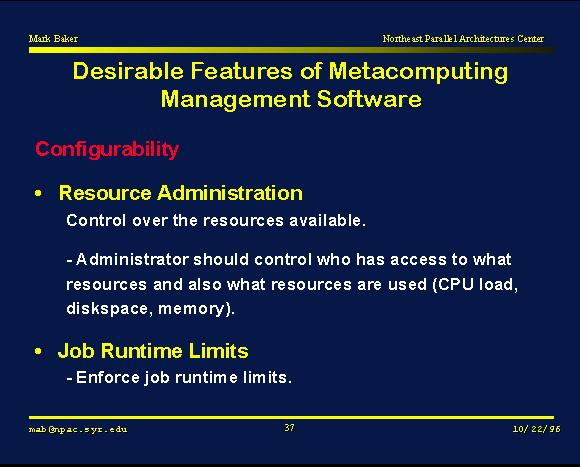 Mark Baker

Northeast Parallel Architectures Center

Desirable Features of Metacomputing Management Software

Configurability

• Resource Administration

Control over the resources available.

- Administrator should control who has access to what resources and also what resources are used (CPU load, diskspace, memory).

• Job Runtime Limits

- Enforce job runtime limits.

mab@npac.syr.edu

37

10/22/96